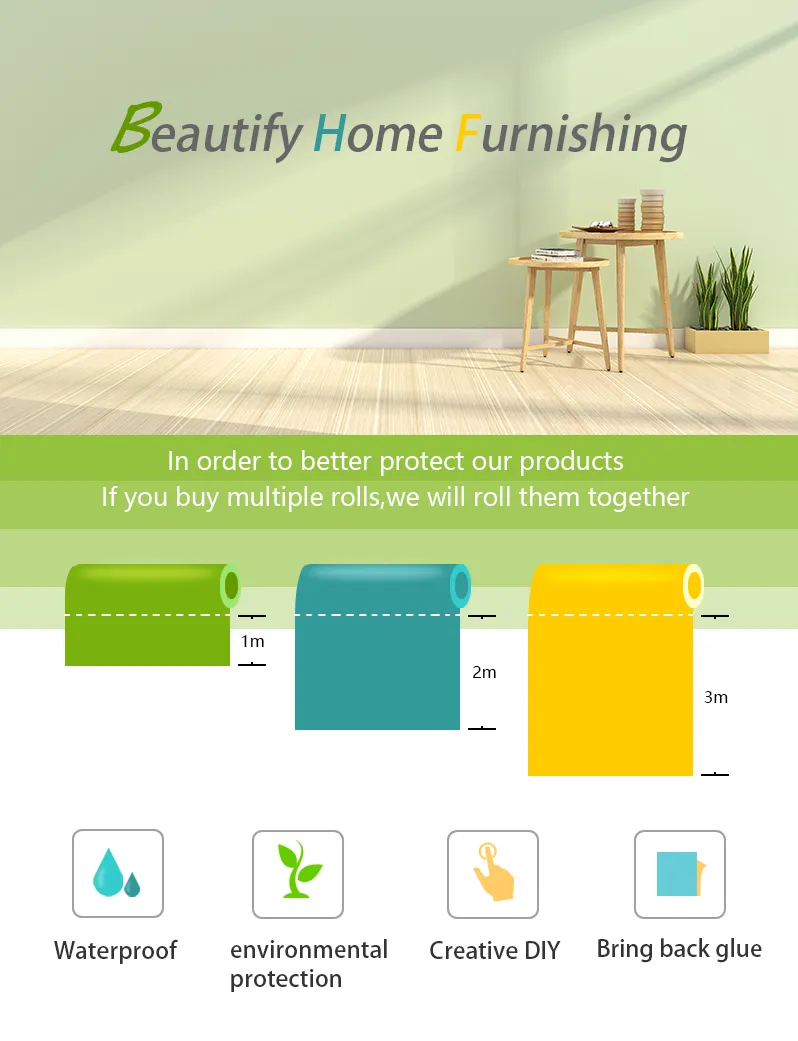 Beautify Home Furnishing

In order to better protect our products
If you buy multiple rolls,we will roll them together

1m

2m

3m

Waterproof

environmental protection

Creative DIY

Bring back glue